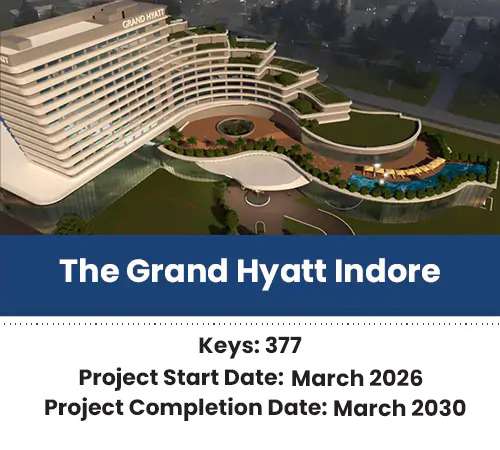 GRAND HYATT

The Grand Hyatt Indore

Keys: 377
Project Start Date: March 2026
Project Completion Date: March 2030